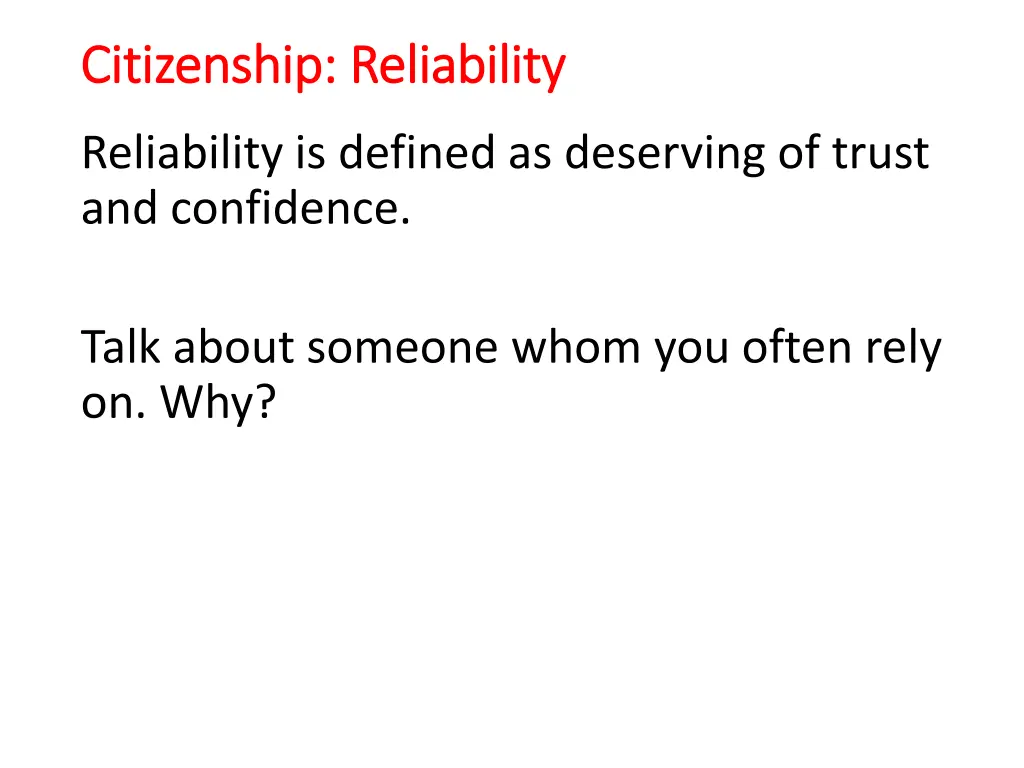 Citizenship: Reliability

Reliability is defined as deserving of trust and confidence.

Talk about someone whom you often rely on. Why?